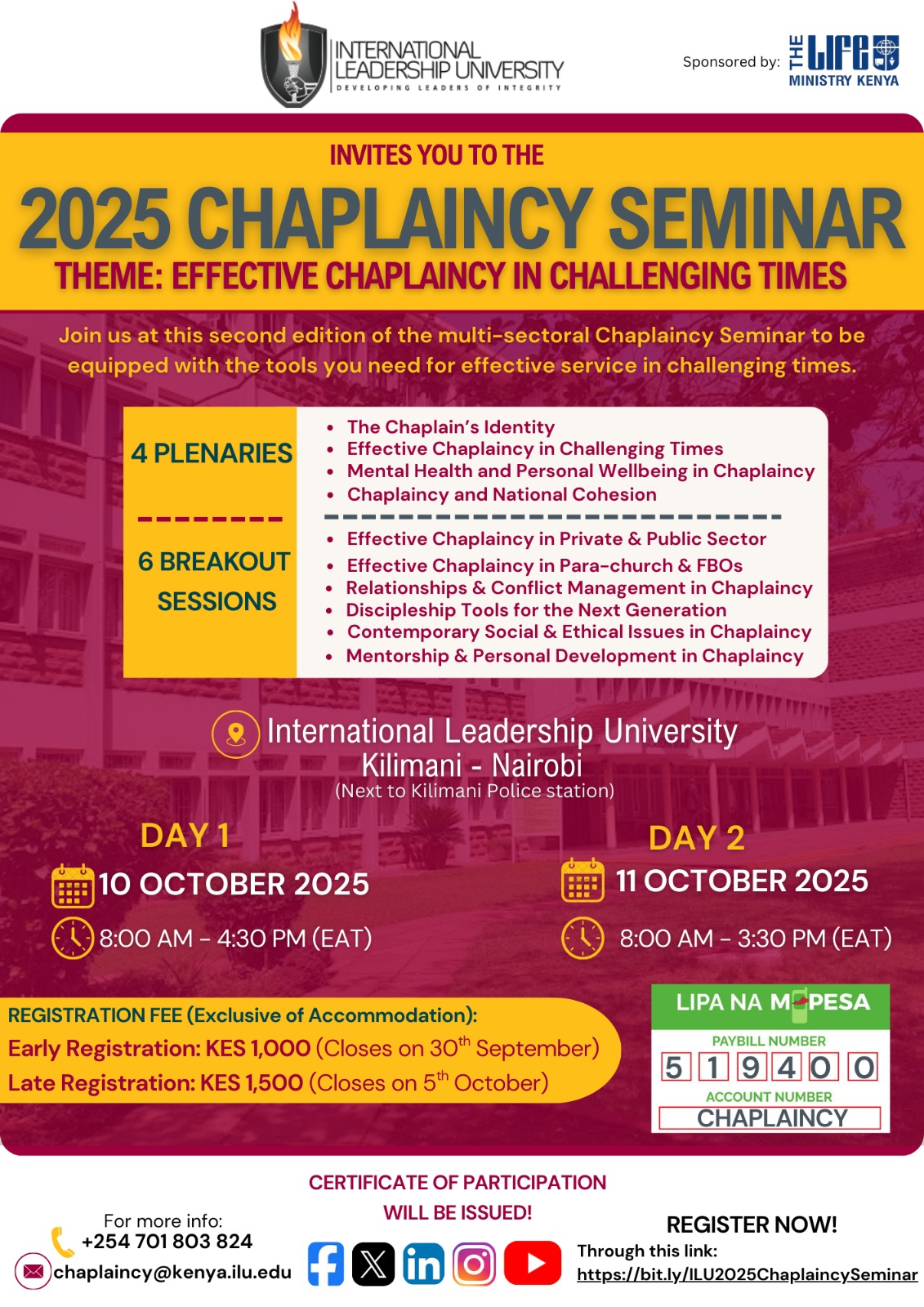 INTERNATIONAL LEADERSHIP UNIVERSITY
DEVELOPING LEADERS OF INTEGRITY

Sponsored by: THE LIFE MINISTRY KENYA

INVITES YOU TO THE
2025 CHAPLAINCY SEMINAR
THEME: EFFECTIVE CHAPLAINCY IN CHALLENGING TIMES

Join us at this second edition of the multi-sectoral Chaplaincy Seminar to be equipped with the tools you need for effective service in challenging times.

4 PLENARIES
- The Chaplain's Identity
- Effective Chaplaincy in Challenging Times
- Mental Health and Personal Wellbeing in Chaplaincy
- Chaplaincy and National Cohesion

6 BREAKOUT SESSIONS
- Effective Chaplaincy in Private & Public Sector
- Effective Chaplaincy in Para-church & FBOs
- Relationships & Conflict Management in Chaplaincy
- Discipleship Tools for the Next Generation
- Contemporary Social & Ethical Issues in Chaplaincy
- Mentorship & Personal Development in Chaplaincy

International Leadership University
Kilimani - Nairobi
(Next to Kilimani Police station)

DAY 1
10 OCTOBER 2025
8:00 AM - 4:30 PM (EAT)

DAY 2
11 OCTOBER 2025
8:00 AM - 3:30 PM (EAT)

REGISTRATION FEE (Exclusive of Accommodation):
Early Registration: KES 1,000 (Closes on 30$^{th}$ September)
Late Registration: KES 1,500 (Closes on 5$^{th}$ October)

LIPA NA M-PESA
PAYBILL NUMBER
5 1 9 4 0 0
ACCOUNT NUMBER
CHAPLAINCY

CERTIFICATE OF PARTICIPATION
WILL BE ISSUED!

For more info:
+254 701 803 824
chaplaincy@kenya.ilu.edu

REGISTER NOW!
Through this link:
https://bit.ly/ILU2025ChaplaincySeminar